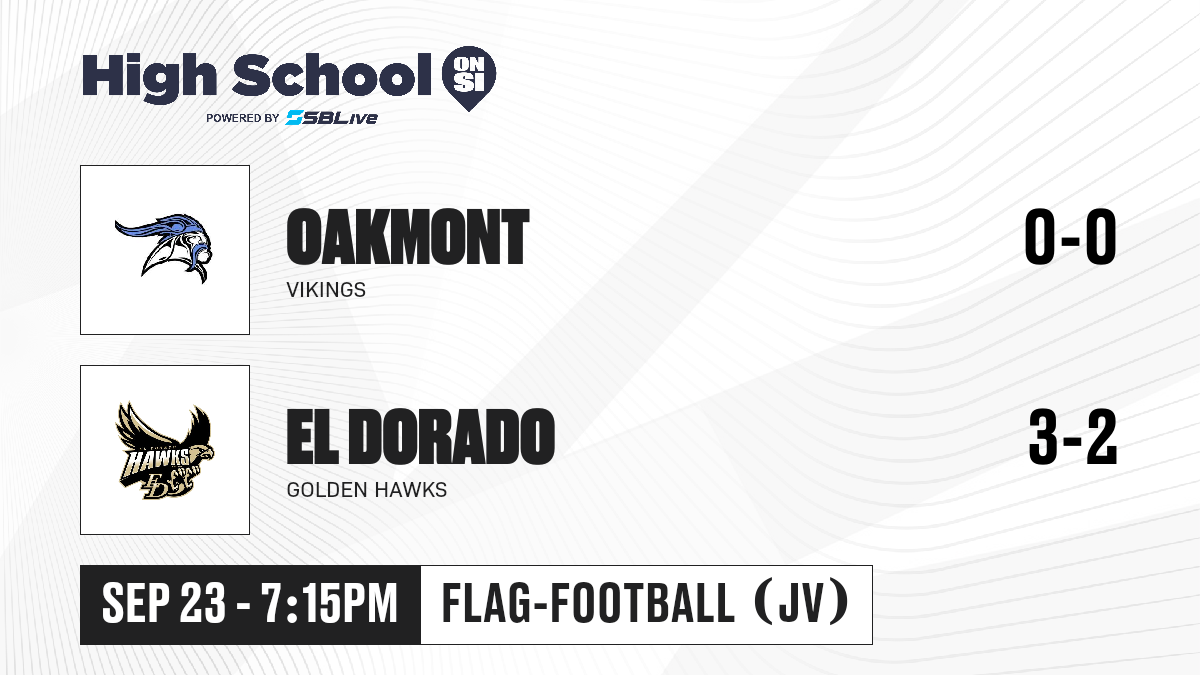 High School ON SI
POWERED BY SBLive

OAKMONT
VIKINGS
0-0

HAWKS

EL DORADO
GOLDEN HAWKS
3-2

SEP 23 - 7:15PM
FLAG-FOOTBALL (JV)